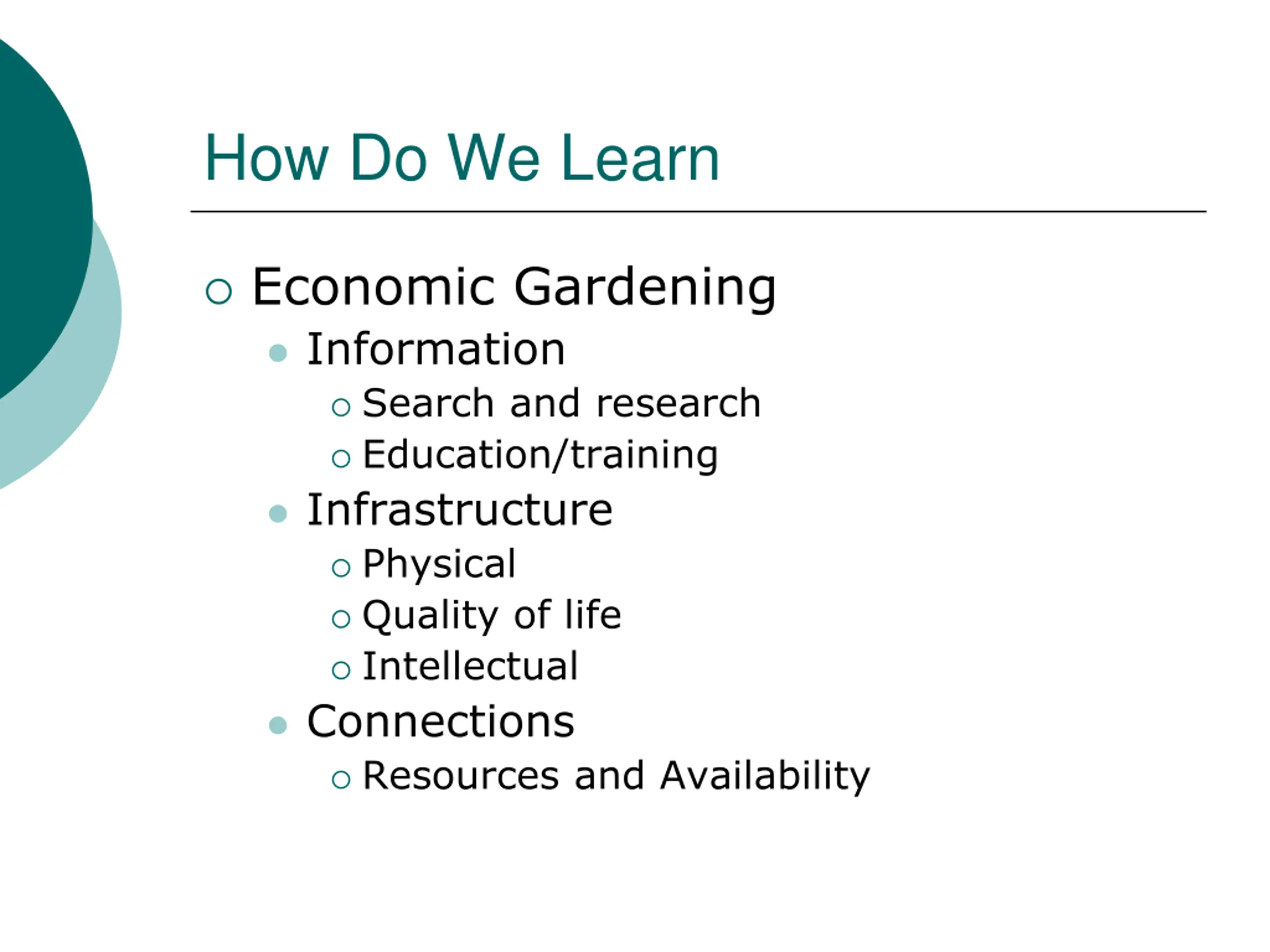 How Do We Learn

- Economic Gardening
  - Information
    - Search and research
    - Education/training
  - Infrastructure
    - Physical
    - Quality of life
    - Intellectual
  - Connections
    - Resources and Availability